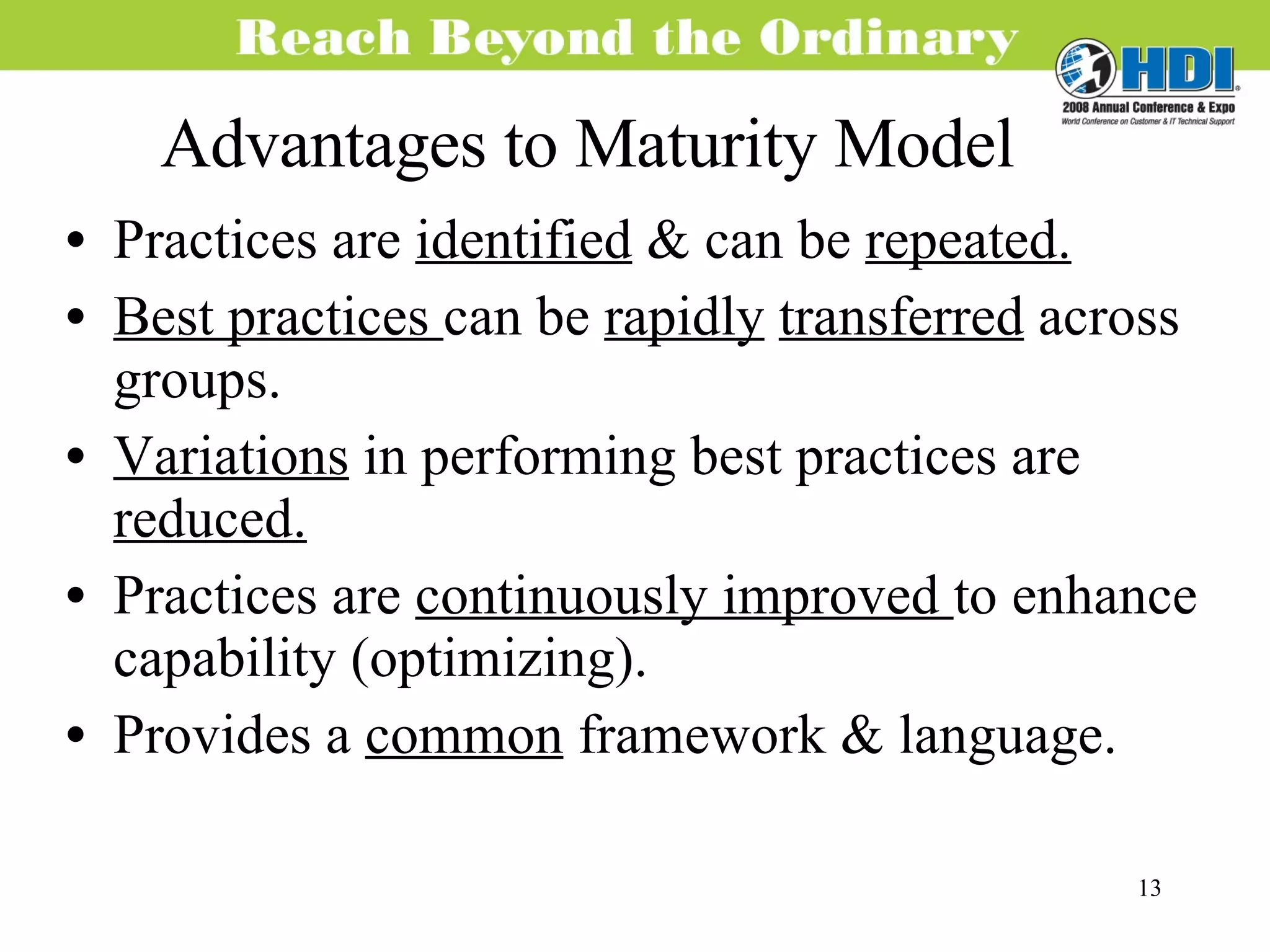 Reach Beyond the Ordinary

HDI
2008 Annual Conference & Expo
World Conference on Customer & IT Technical Support

Advantages to Maturity Model

• Practices are identified & can be repeated.
• Best practices can be rapidly transferred across groups.
• Variations in performing best practices are reduced.
• Practices are continuously improved to enhance capability (optimizing).
• Provides a common framework & language.

13